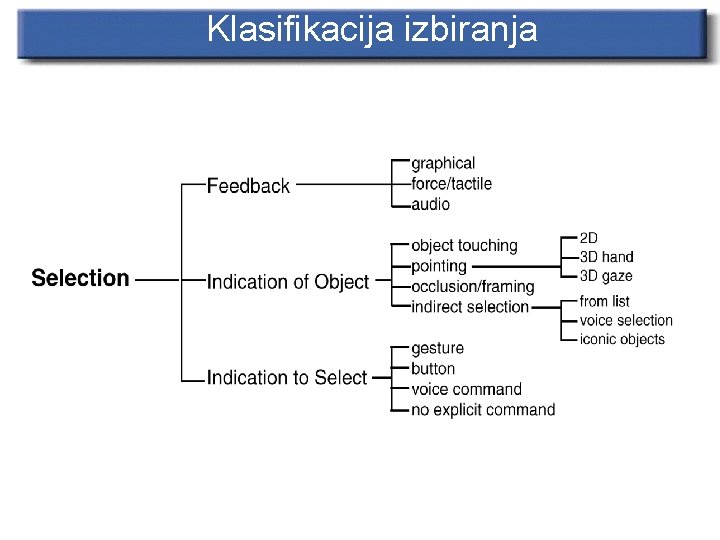 Klasifikacija izbiranja

Selection

Feedback
graphical
force/tactile
audio

Indication of Object
object touching
pointing
2D
3D hand
3D gaze
occlusion/framing
indirect selection
from list
voice selection
iconic objects

Indication to Select
gesture
button
voice command
no explicit command